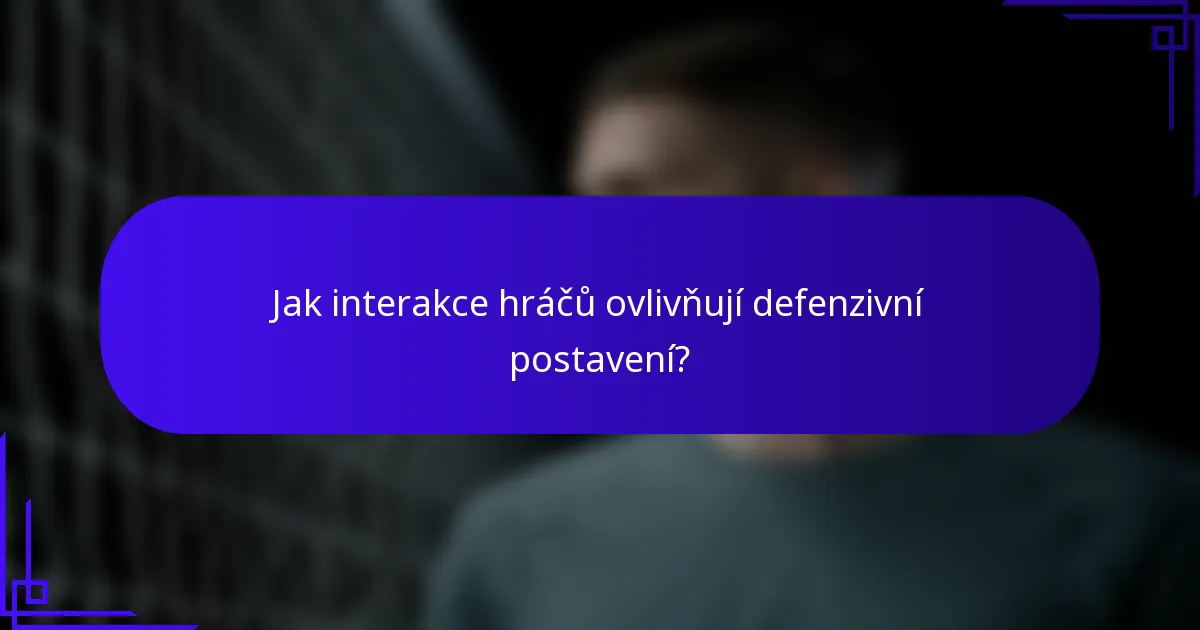 Jak interakce hráčů ovlivňují defenzivní postavení?